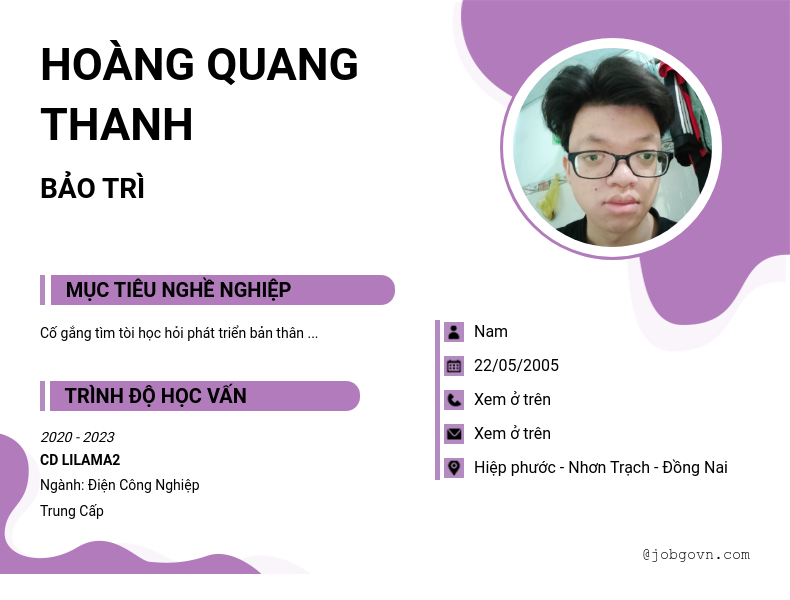 HOÀNG QUANG THANH

BẢO TRÌ

MỤC TIÊU NGHỀ NGHIỆP

Cố gắng tìm tòi học hỏi phát triển bản thân ...

TRÌNH ĐỘ HỌC VẤN

2020 - 2023
CD LILAMA2
Ngành: Điện Công Nghiệp
Trung Cấp

Nam
22/05/2005
Xem ở trên
Xem ở trên
Hiệp phước - Nhơn Trạch - Đồng Nai

@jobgovn.com